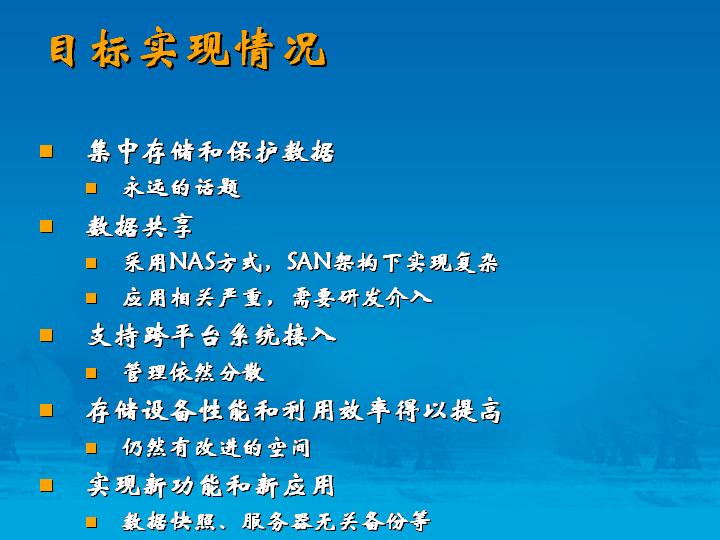 目标实现情况

集中存储和保护数据

永远的话题

数据共享

采用NAS方式，SAN架构下实现复杂

应用相关严重，需要研发介入

支持跨平台系统接入

管理依然分散

存储设备性能和利用效率得以提高

仍然有改进的空间

实现新功能和新应用

数据快照、服务器无关备份等